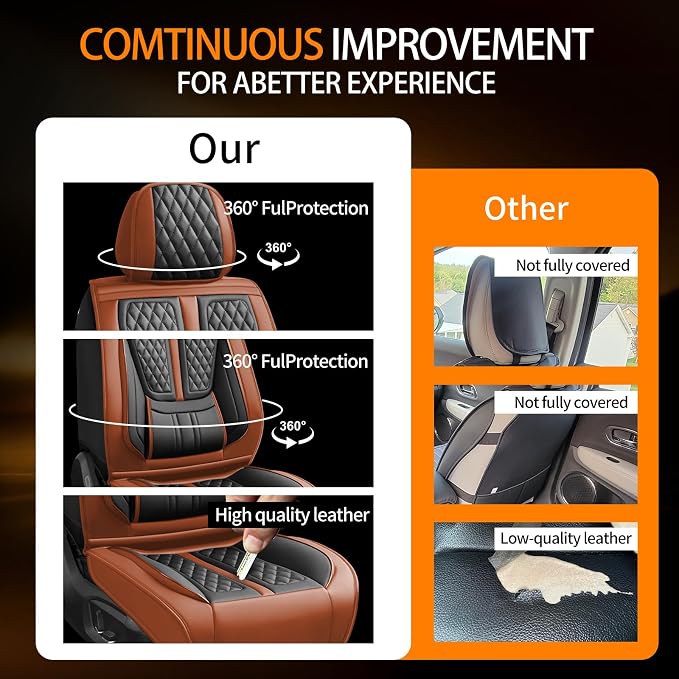 COMTINUOUS IMPROVEMENT
FOR ABETTER EXPERIENCE

Our

360° FulProtection

360°

360° FulProtection

360°

High quality leather

Other

Not fully covered

Not fully covered

Low-quality leather